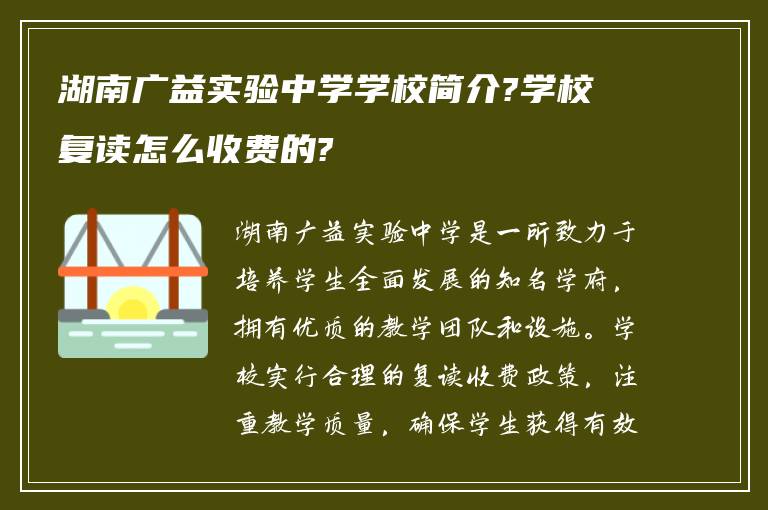 湖南广益实验中学学校简介?学校复读怎么收费的?

湖南广益实验中学是一所致力于培养学生全面发展的知名学府，拥有优质的教学团队和设施。学校实行合理的复读收费政策，注重教学质量，确保学生获得有效